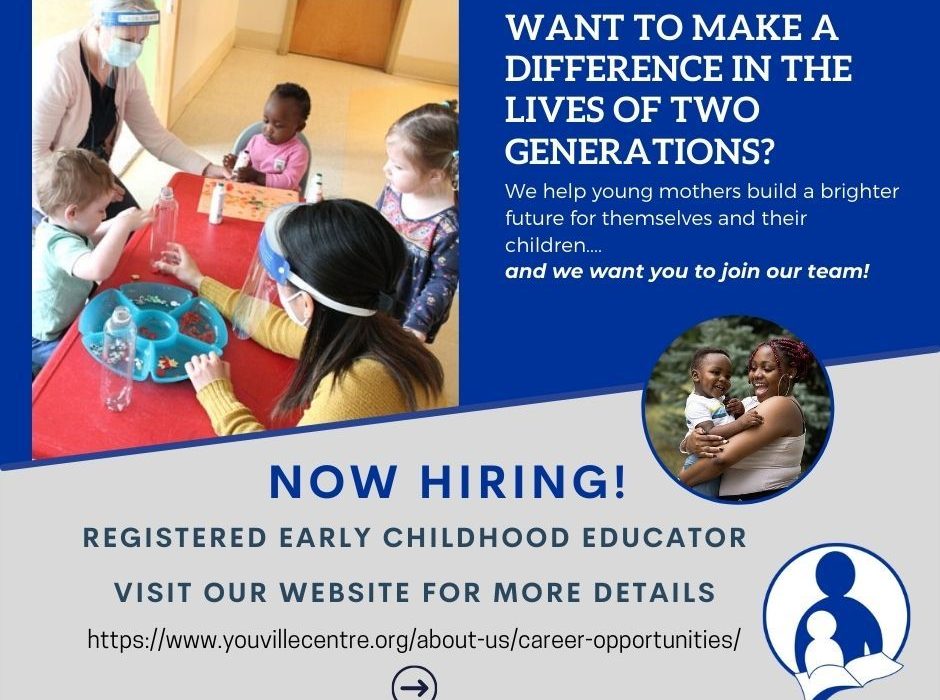 WANT TO MAKE A DIFFERENCE IN THE LIVES OF TWO GENERATIONS?

We help young mothers build a brighter future for themselves and their children....

and we want you to join our team!

NOW HIRING!

REGISTERED EARLY CHILDHOOD EDUCATOR

VISIT OUR WEBSITE FOR MORE DETAILS

https://www.youvillecentre.org/about-us/career-opportunities/